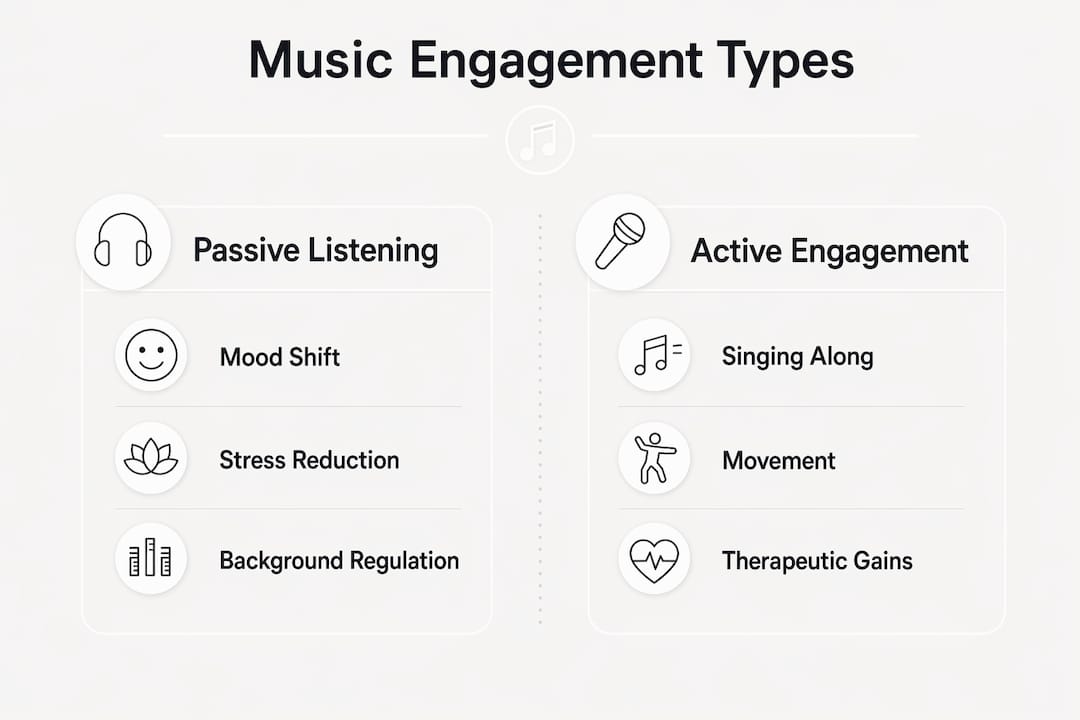 Music Engagement Types

Passive Listening

Mood Shift

Stress Reduction

Background Regulation

Active Engagement

Singing Along

Movement

Therapeutic Gains